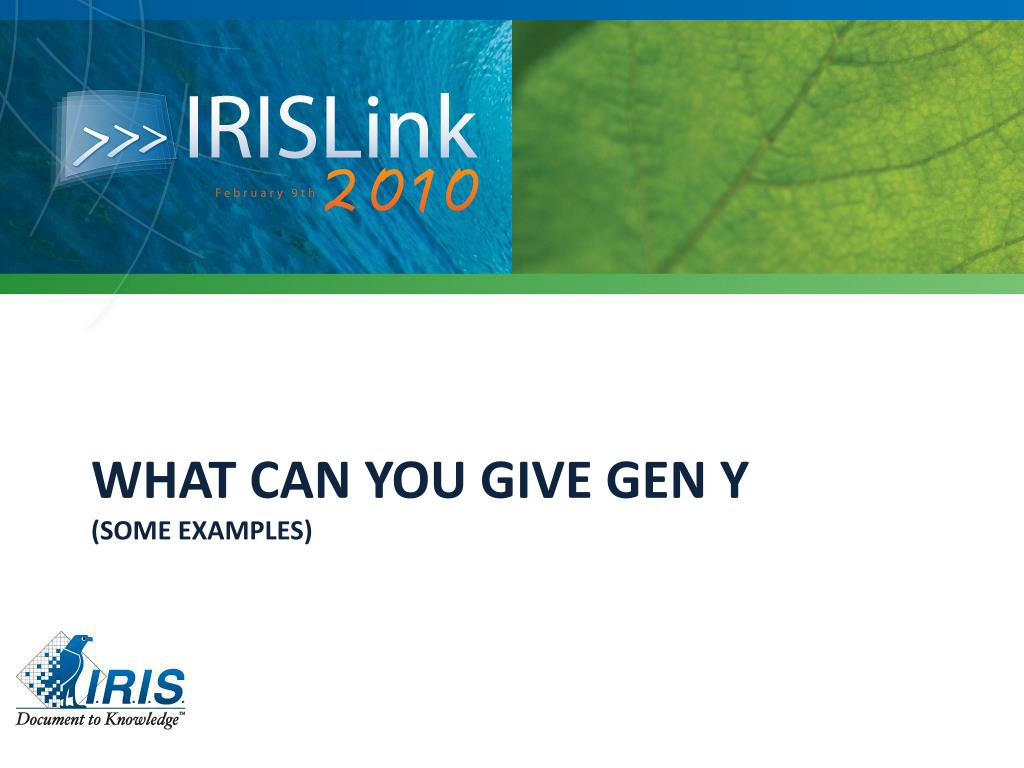 >>> IRISLink
February 9th 2010

WHAT CAN YOU GIVE GEN Y
(SOME EXAMPLES)

I.R.I.S.
Document to Knowledge™